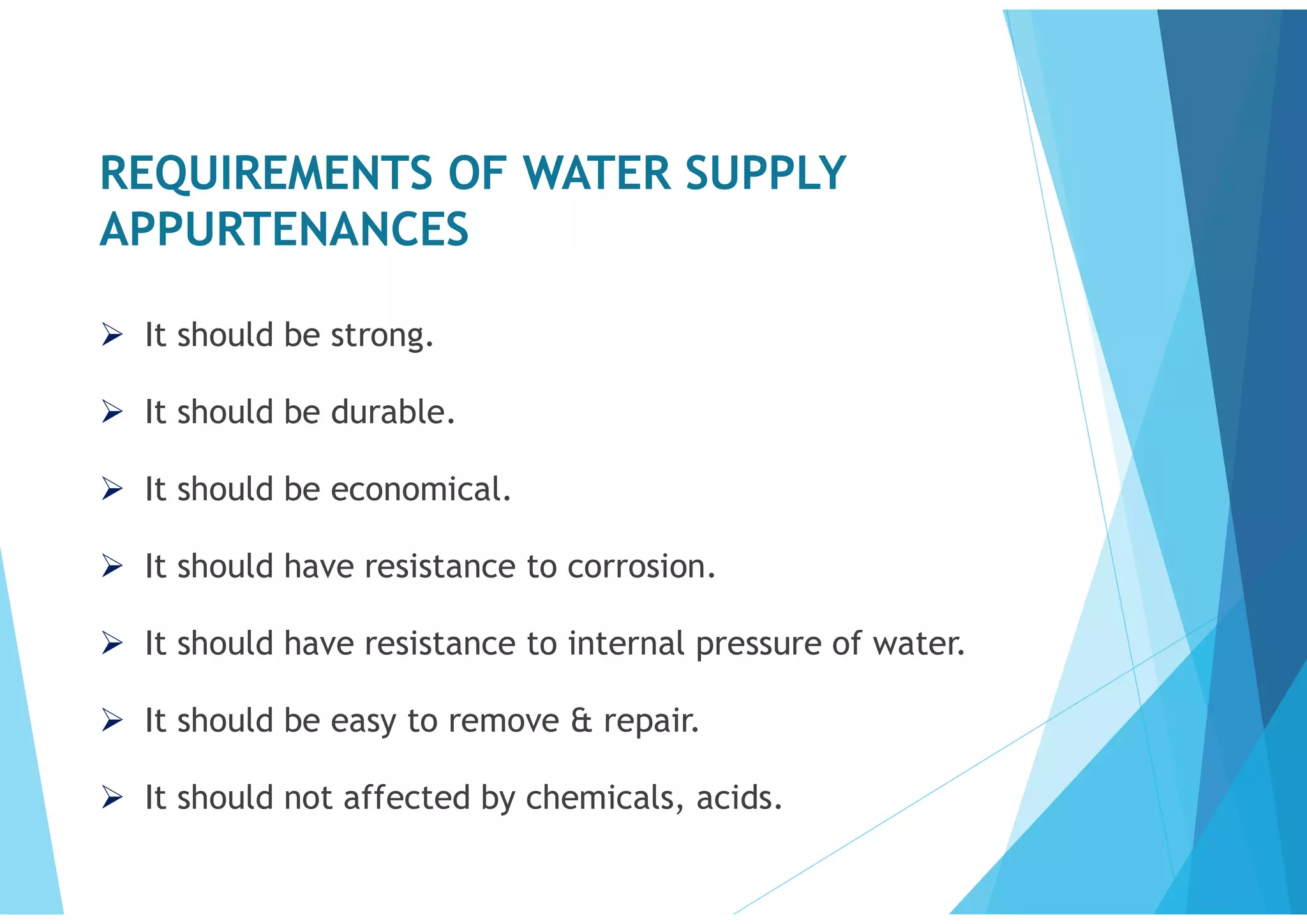 REQUIREMENTS OF WATER SUPPLY APPURTENANCES

➢ It should be strong.

➢ It should be durable.

➢ It should be economical.

➢ It should have resistance to corrosion.

➢ It should have resistance to internal pressure of water.

➢ It should be easy to remove & repair.

➢ It should not affected by chemicals, acids.